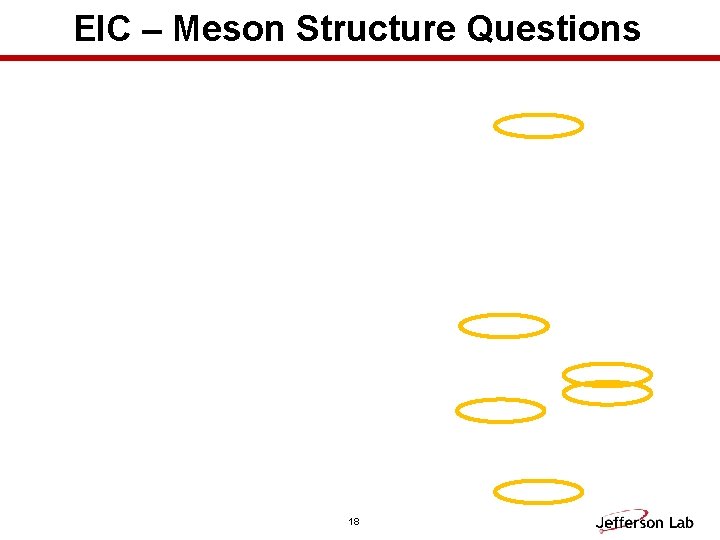 EIC – Meson Structure Questions

18

Jefferson Lab